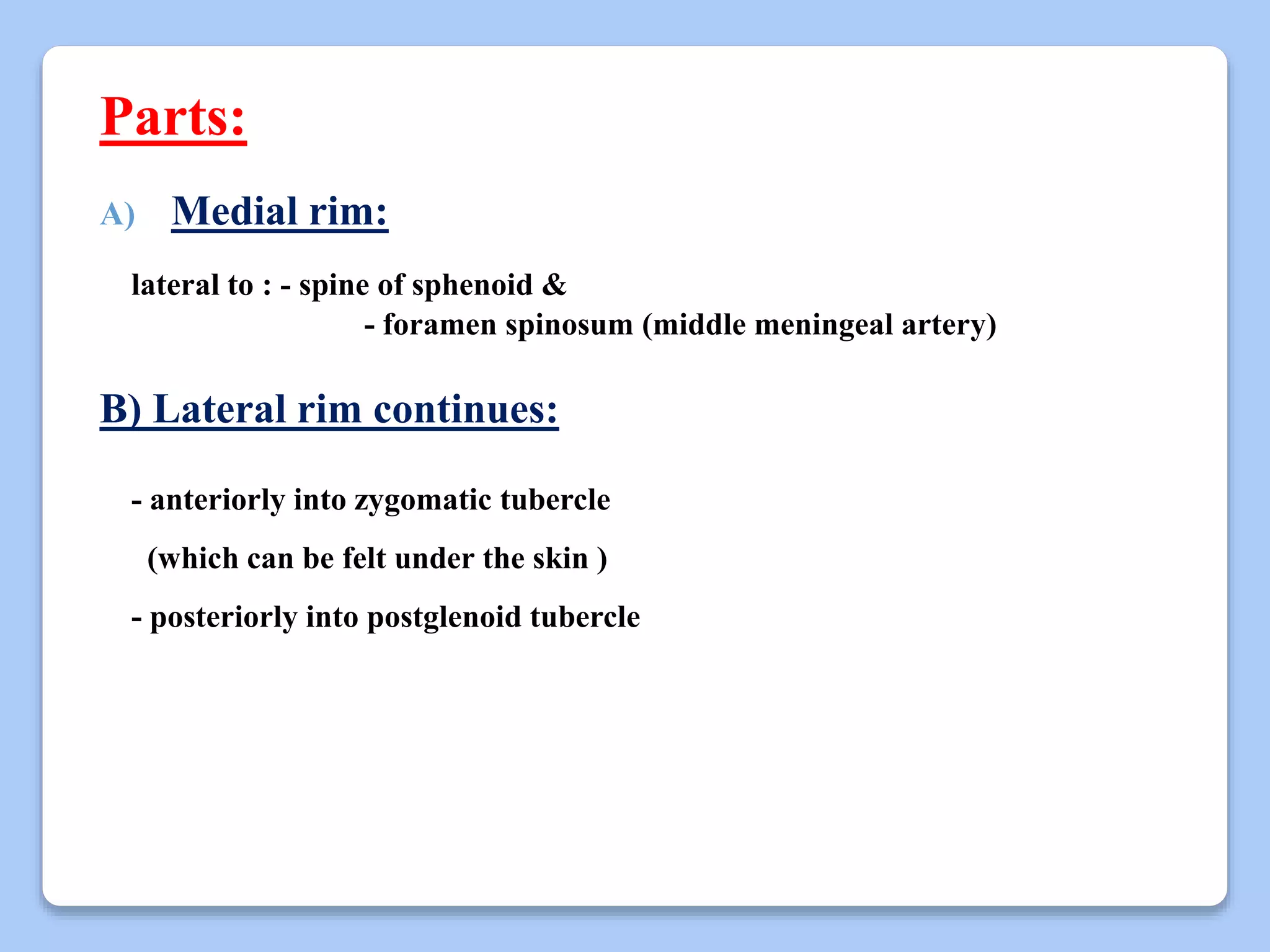 Parts:

A) Medial rim:

lateral to : - spine of sphenoid &
- foramen spinosum (middle meningeal artery)

B) Lateral rim continues:

- anteriorly into zygomatic tubercle

(which can be felt under the skin )

- posteriorly into postglenoid tubercle